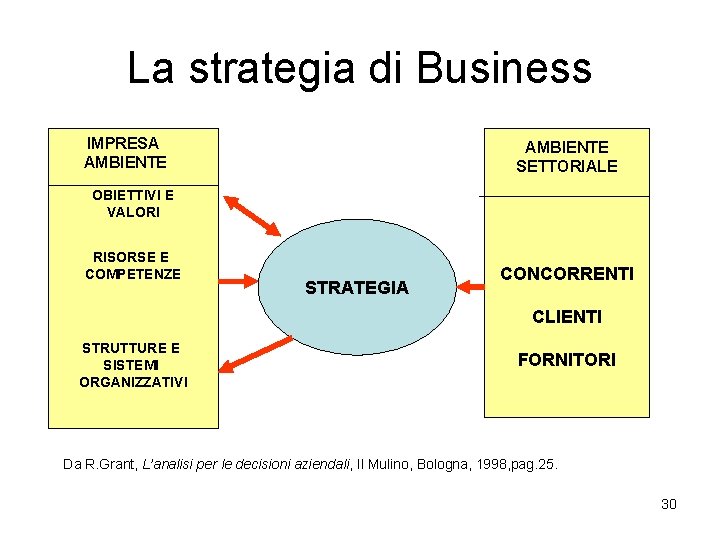 La strategia di Business

IMPRESA
AMBIENTE

OBIETTIVI E
VALORI

RISORSE E
COMPETENZE

STRUTTURE E
SISTEMI
ORGANIZZATIVI

STRATEGIA

AMBIENTE
SETTORIALE

CONCORRENTI

CLIENTI

FORNITORI

Da R.Grant, L'analisi per le decisioni aziendali, Il Mulino, Bologna, 1998,pag.25.

30